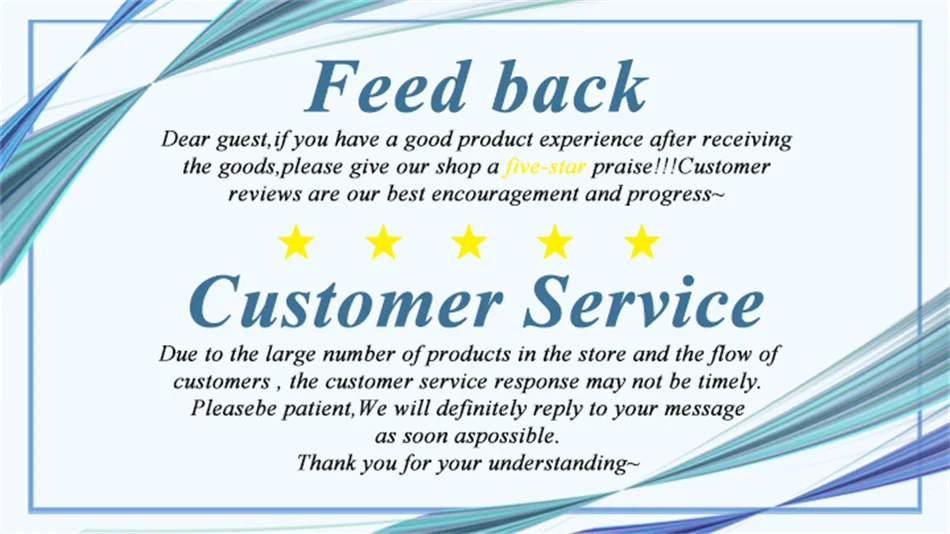 Feed back

Dear guest,if you have a good product experience after receiving the goods,please give our shop a five-star praise!!!Customer reviews are our best encouragement and progress~

★ ★ ★ ★ ★

Customer Service

Due to the large number of products in the store and the flow of customers , the customer service response may not be timely. Pleasebe patient,We will definitely reply to your message as soon aspossible.
Thank you for your understanding~